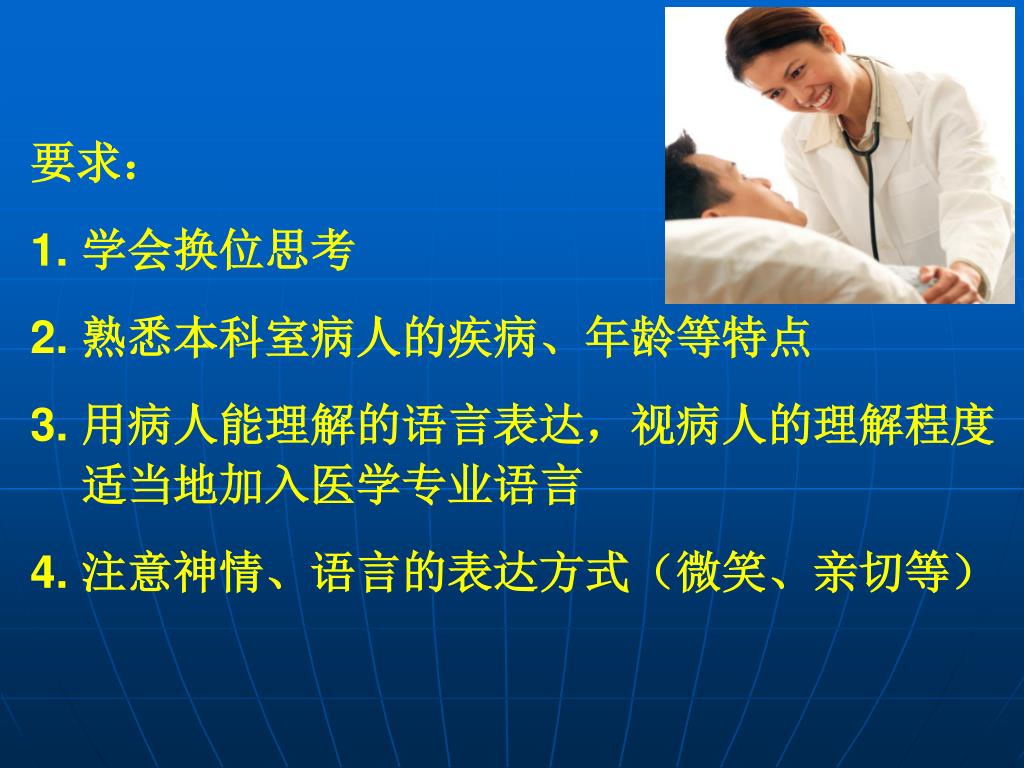 要求：

1. 学会换位思考

2. 熟悉本科室病人的疾病、年龄等特点

3. 用病人能理解的语言表达，视病人的理解程度适当地加入医学专业语言

4. 注意神情、语言的表达方式（微笑、亲切等）